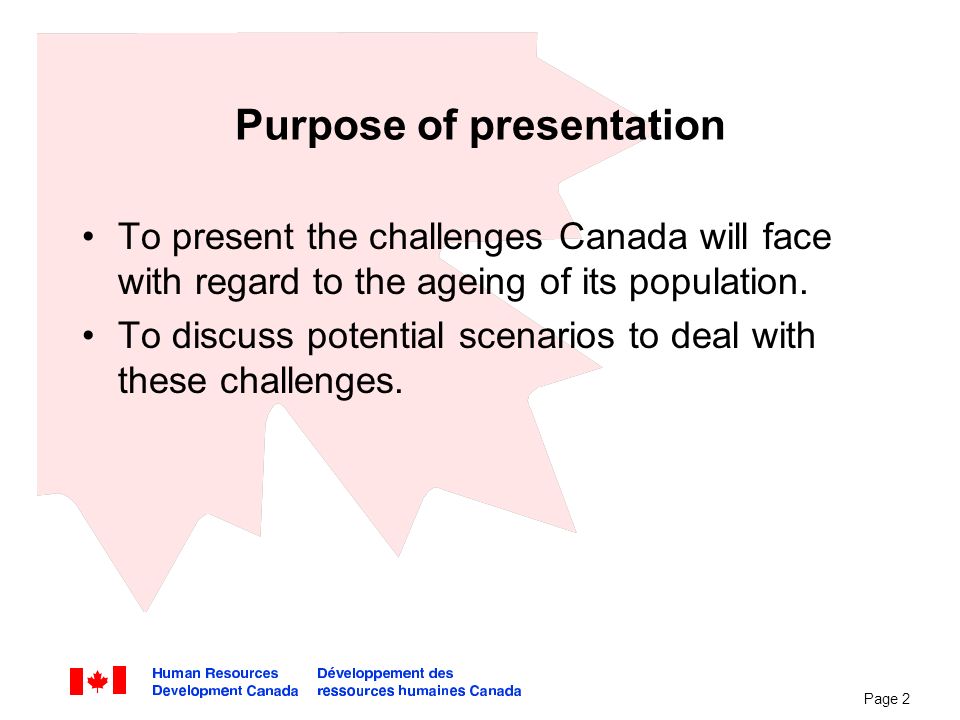 Purpose of presentation

• To present the challenges Canada will face with regard to the ageing of its population.

• To discuss potential scenarios to deal with these challenges.

Human Resources Development Canada

Développement des ressources humaines Canada

Page 2